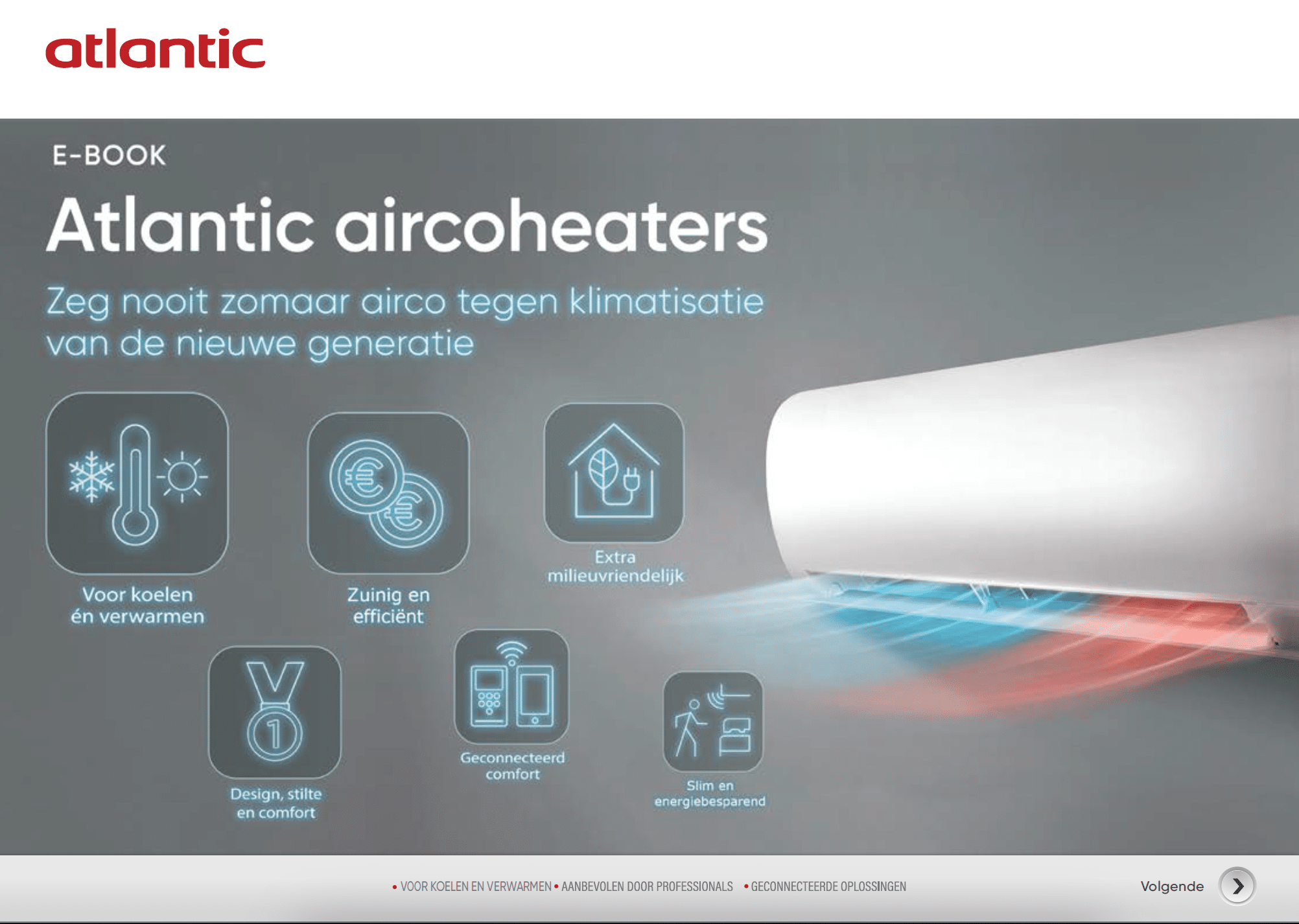 atlantic

E-BOOK

Atlantic aircoheaters

Zeg nooit zomaar airco tegen klimatisatie van de nieuwe generatie

Voor koelen én verwarmen

Zuinig en efficiënt

Extra milieuvriendelijk

Design, stilte en comfort

Geconnecteerd comfort

Slim en energiebesparend

• VOOR KOELEN EN VERWARMEN • AANBEVOLEN DOOR PROFESSIONALS • GECONNECTEERDE OPLOSSINGEN

Volgende